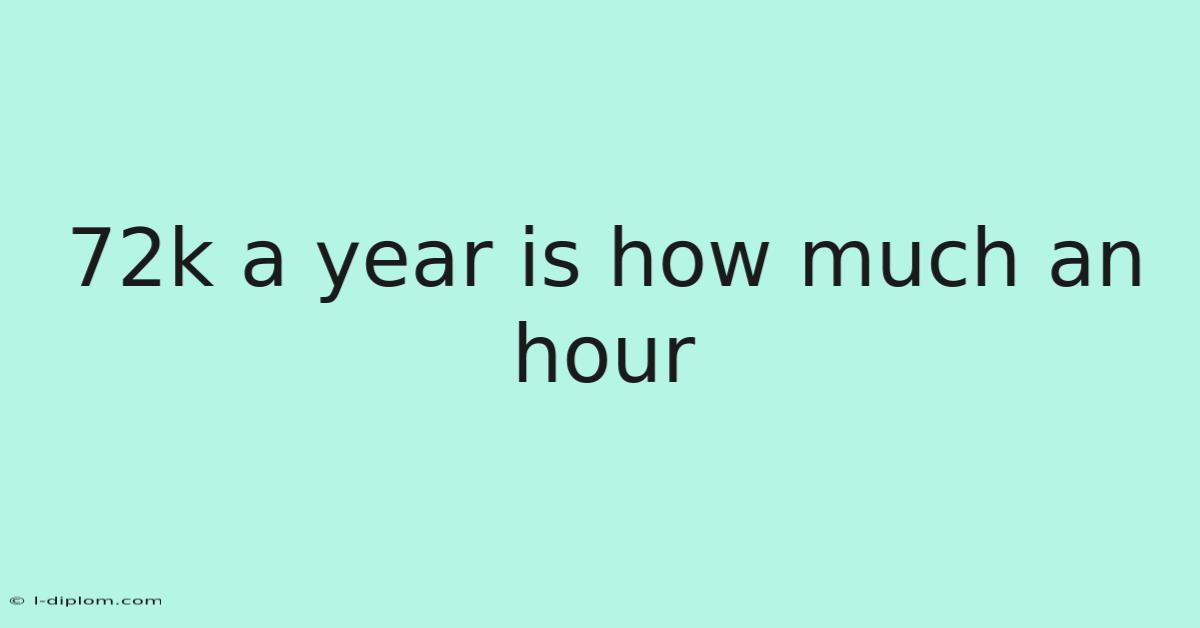 72k a year is how much an hour

© l-diplom.com